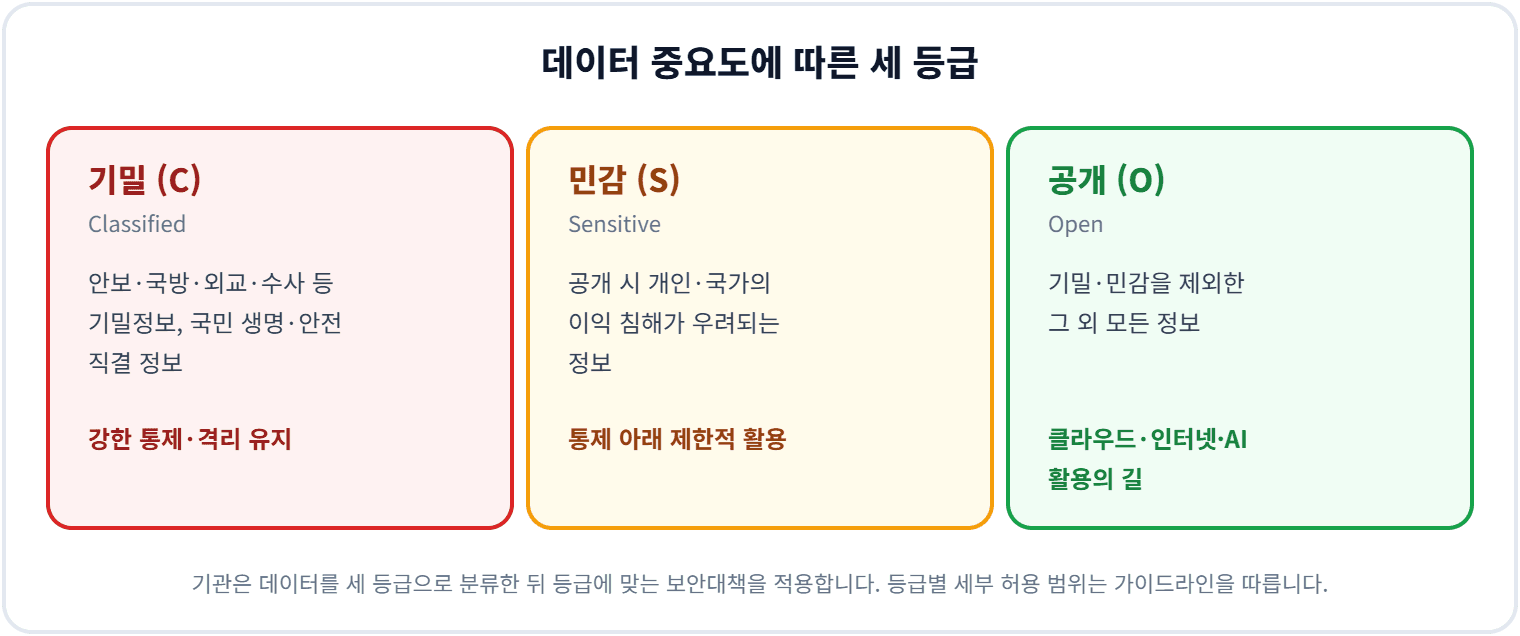 데이터 중요도에 따른 세 등급

기밀 (C)
Classified
안보·국방·외교·수사 등 기밀정보, 국민 생명·안전 직결 정보
강한 통제·격리 유지

민감 (S)
Sensitive
공개 시 개인·국가의 이익 침해가 우려되는 정보
통제 아래 제한적 활용

공개 (O)
Open
기밀·민감을 제외한 그 외 모든 정보
클라우드·인터넷·AI 활용의 길

기관은 데이터를 세 등급으로 분류한 뒤 등급에 맞는 보안대책을 적용합니다. 등급별 세부 허용 범위는 가이드라인을 따릅니다.